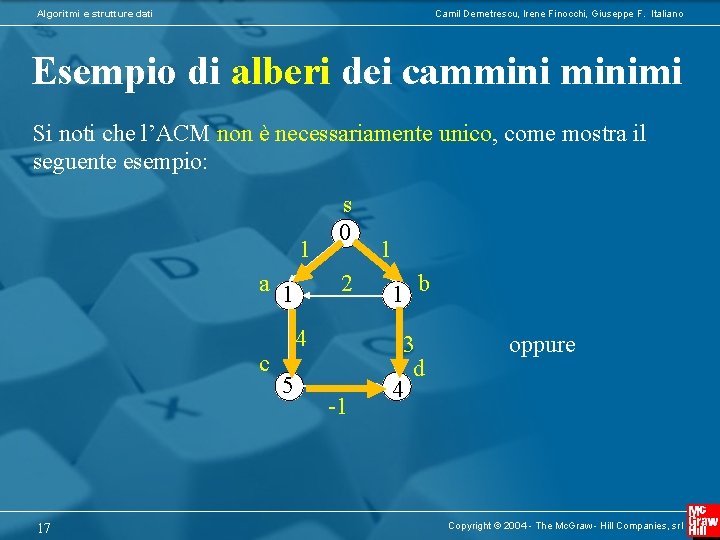 Algoritmi e strutture dati

Camil Demetrescu, Irene Finocchi, Giuseppe F. Italiano

Esempio di alberi dei cammini minimi

Si noti che l'ACM non è necessariamente unico, come mostra il seguente esempio:

s
0
1
1
a
1
2
1
b
4
3
c
d
5
4
-1

oppure

17

Copyright © 2004 - The McGraw- Hill Companies, srl

Mc Graw Hill